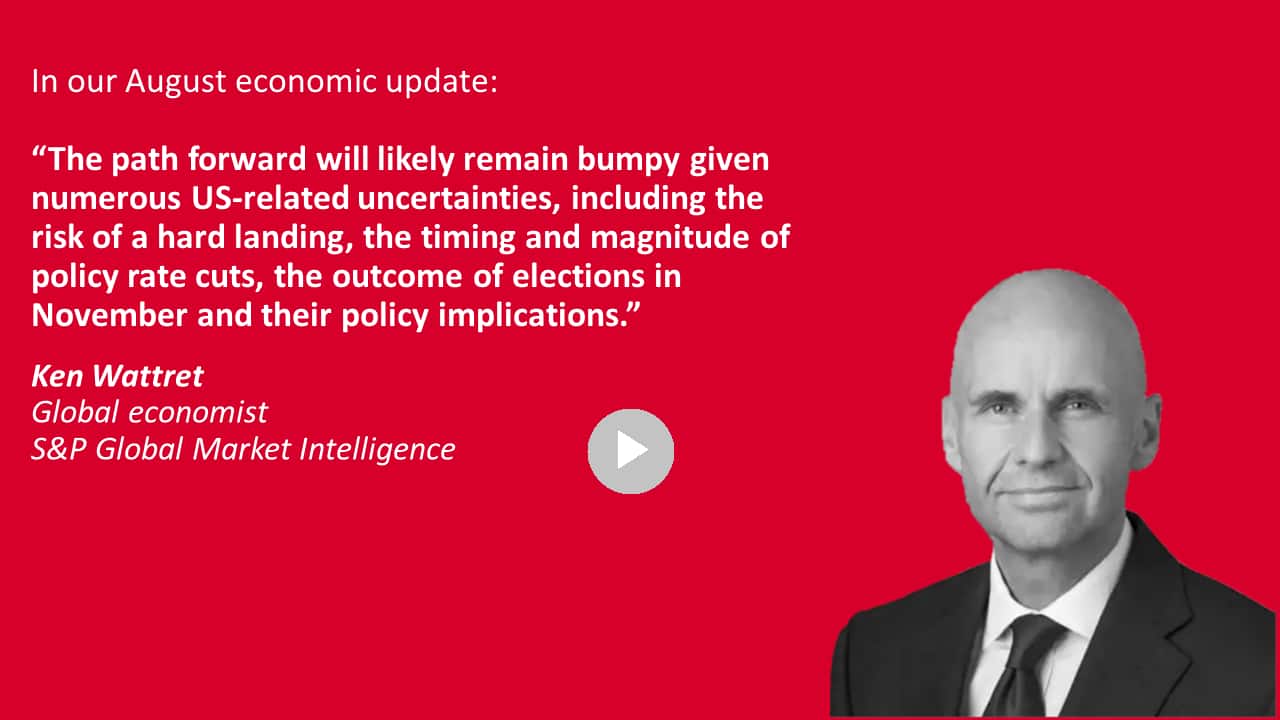 In our August economic update:

“The path forward will likely remain bumpy given numerous US-related uncertainties, including the risk of a hard landing, the timing and magnitude of policy rate cuts, the outcome of elections in November and their policy implications.”

Ken Wattret
Global economist
S&P Global Market Intelligence